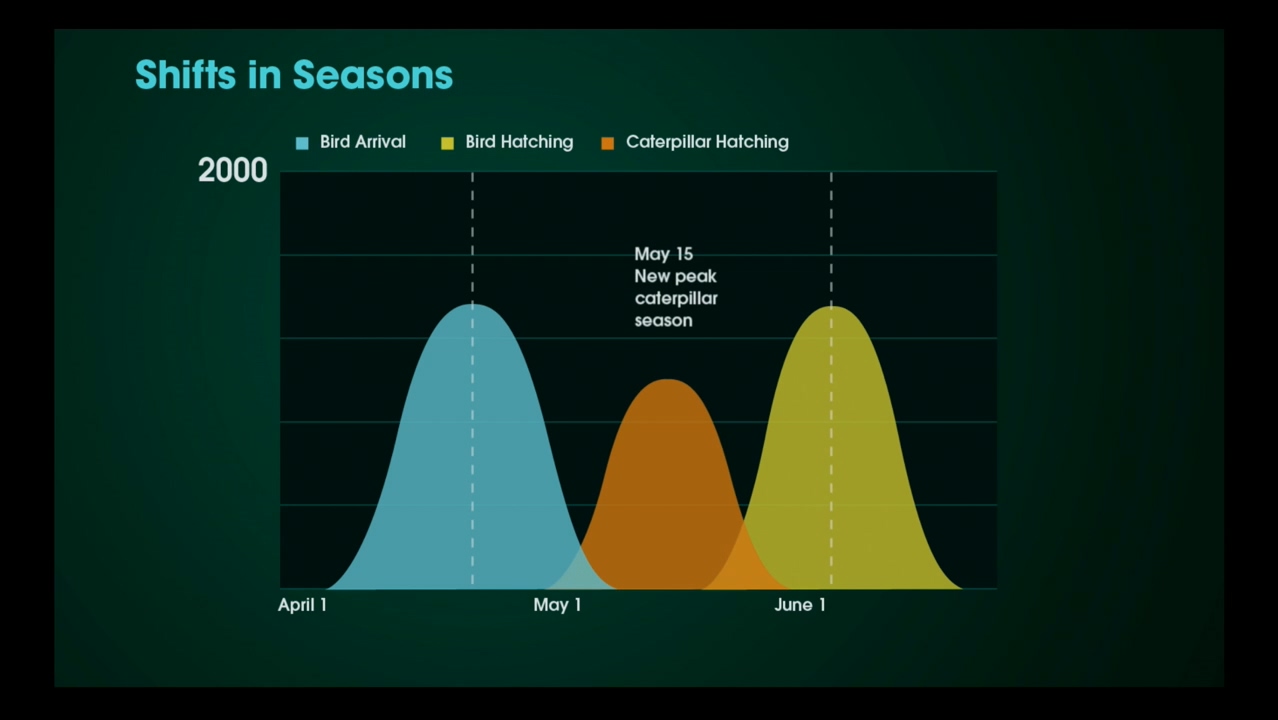 Shifts in Seasons

Bird Arrival   Bird Hatching   Caterpillar Hatching

2000

May 15
New peak
caterpillar
season

April 1   May 1   June 1